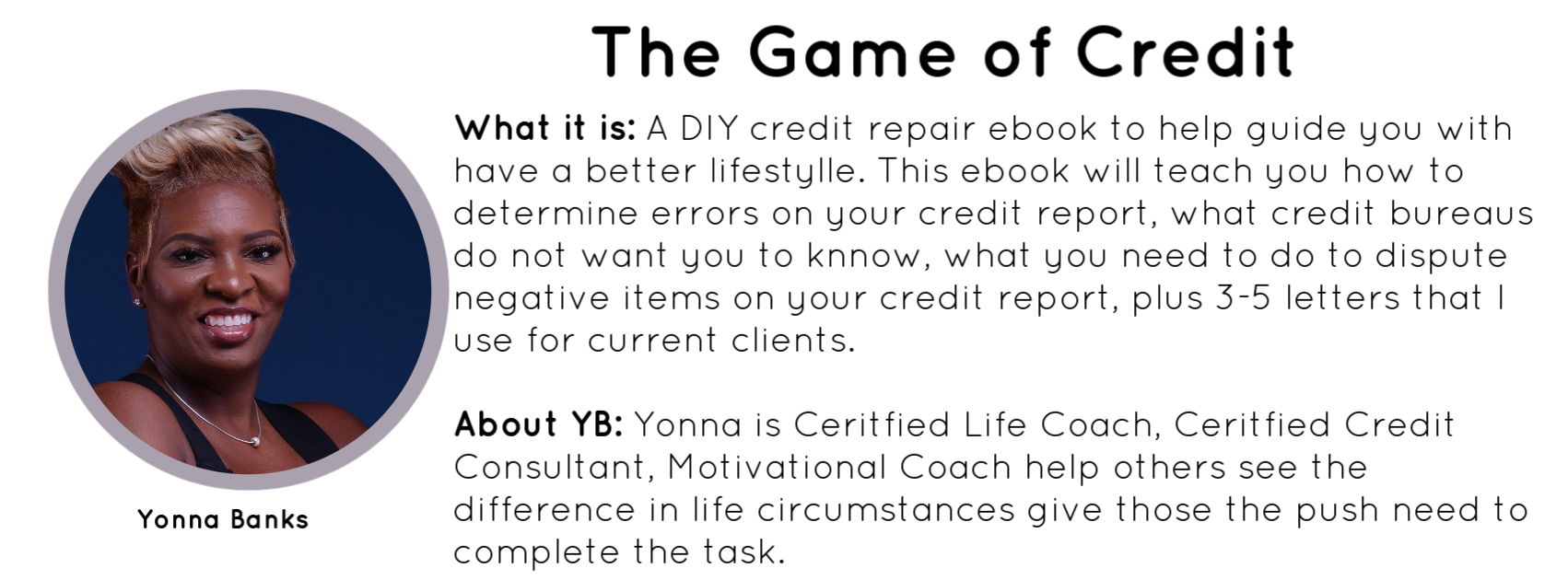 The Game of Credit

Yonna Banks

What it is: A DIY credit repair ebook to help guide you with have a better lifestylle. This ebook will teach you how to determine errors on your credit report, what credit bureaus do not want you to knnow, what you need to do to dispute negative items on your credit report, plus 3-5 letters that I use for current clients.

About YB: Yonna is Ceritfied Life Coach, Ceritfied Credit Consultant, Motivational Coach help others see the difference in life circumstances give those the push need to complete the task.